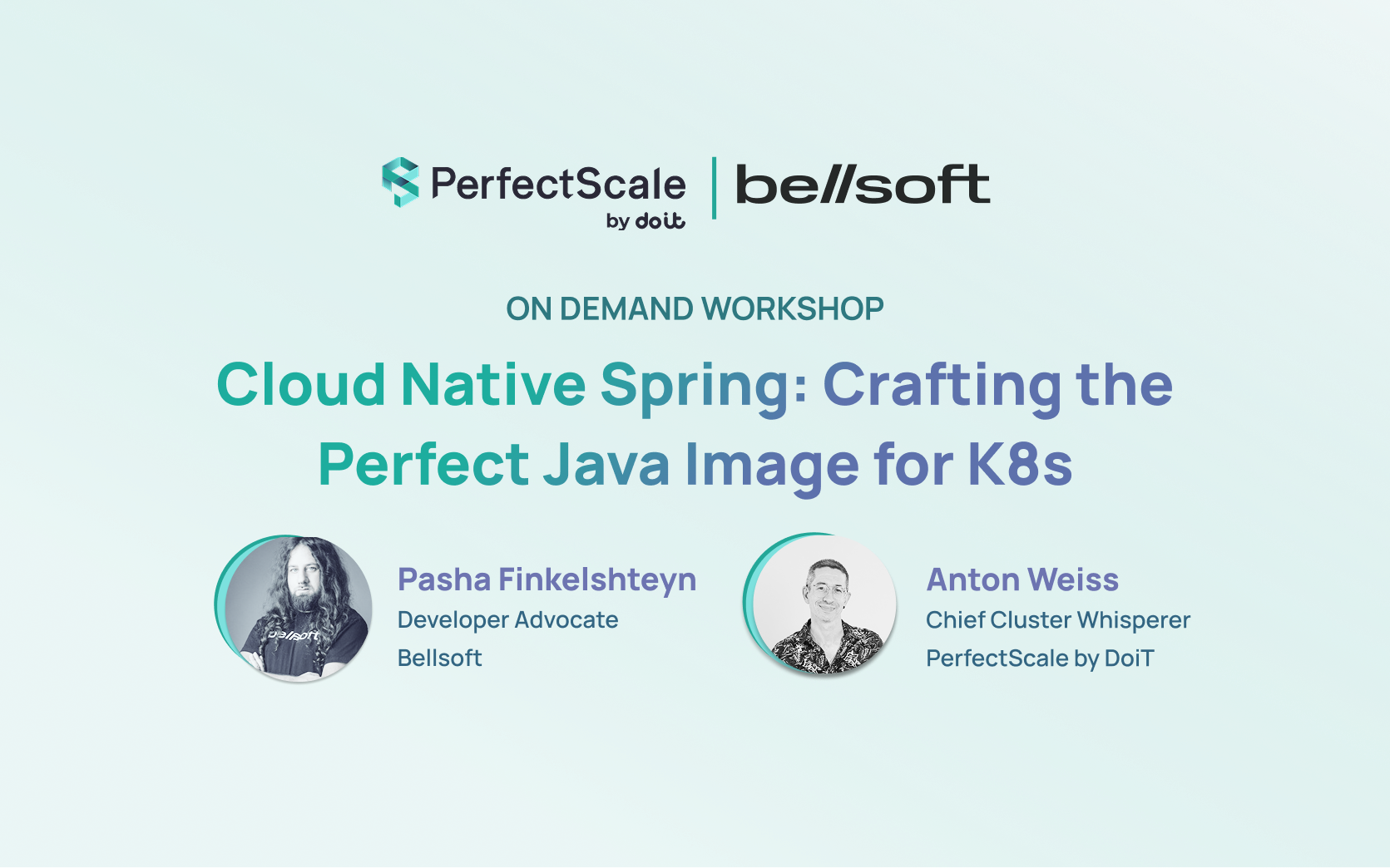 PerfectScale
by doit
bellsoft

ON DEMAND WORKSHOP

Cloud Native Spring: Crafting the Perfect Java Image for K8s

bellsoft

Pasha Finkelshteyn
Developer Advocate
Bellsoft

Anton Weiss
Chief Cluster Whisperer
PerfectScale by DoiT